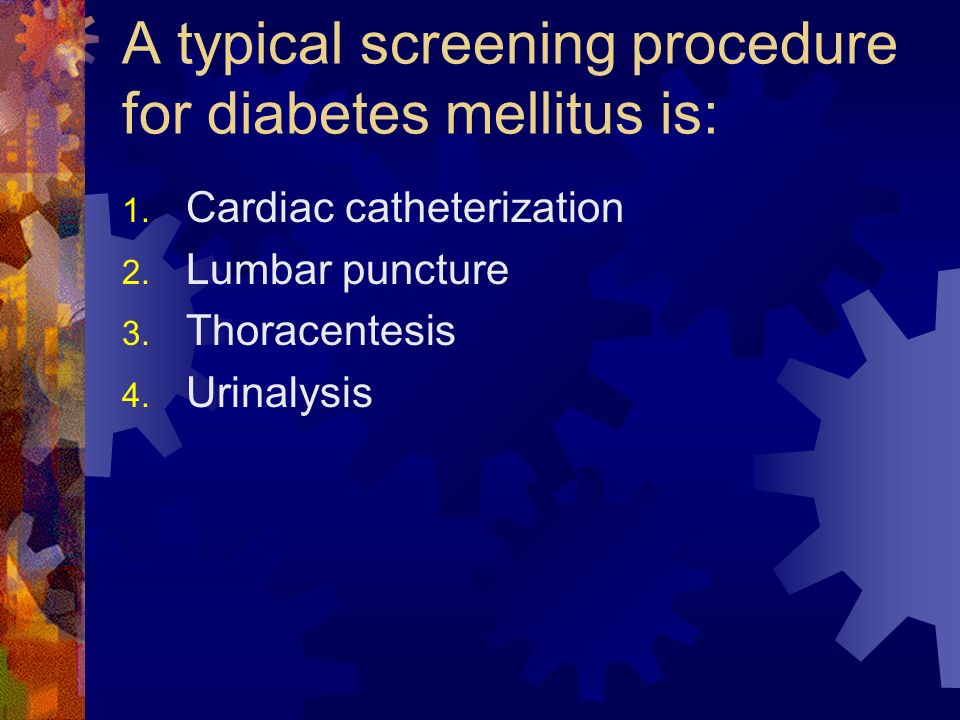 A typical screening procedure for diabetes mellitus is:

1. Cardiac catheterization
2. Lumbar puncture
3. Thoracentesis
4. Urinalysis